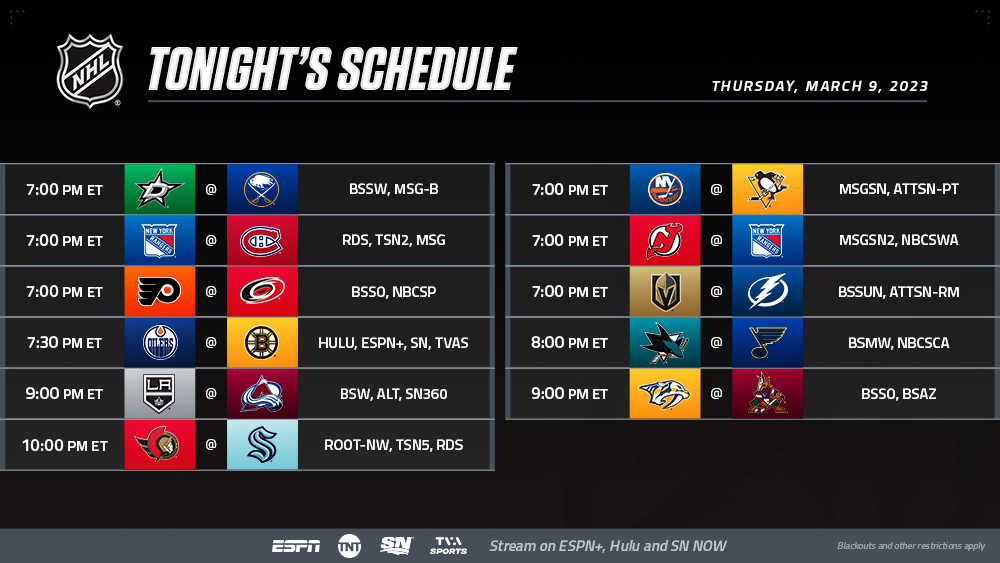 NHL

TONIGHT'S SCHEDULE

THURSDAY, MARCH 9, 2023

| | | | | |
|---|---|---|---|---|
| 7:00 PM ET | | @ | | BSSW, MSG-B |
| 7:00 PM ET | NEW YORK RANGERS | @ | | RDS, TSN2, MSG |
| 7:00 PM ET | | @ | | BSSO, NBCSP |
| 7:30 PM ET | OILERS | @ | | HULU, ESPN+, SN, TVAS |
| 9:00 PM ET | LA | @ | | BSW, ALT, SN360 |
| 10:00 PM ET | | @ | | ROOT-NW, TSN5, RDS |

| | | | | |
|---|---|---|---|---|
| 7:00 PM ET | NY | @ | | MSGSN, ATTSN-PT |
| 7:00 PM ET | | @ | NEW YORK RANGERS | MSGSN2, NBCSWA |
| 7:00 PM ET | | @ | | BSSUN, ATTSN-RM |
| 8:00 PM ET | | @ | | BSMW, NBCSCA |
| 9:00 PM ET | | @ | | BSSO, BSAZ |

ESPN TNT SN TVA SPORTS Stream on ESPN+, Hulu and SN NOW

Blackouts and other restrictions apply